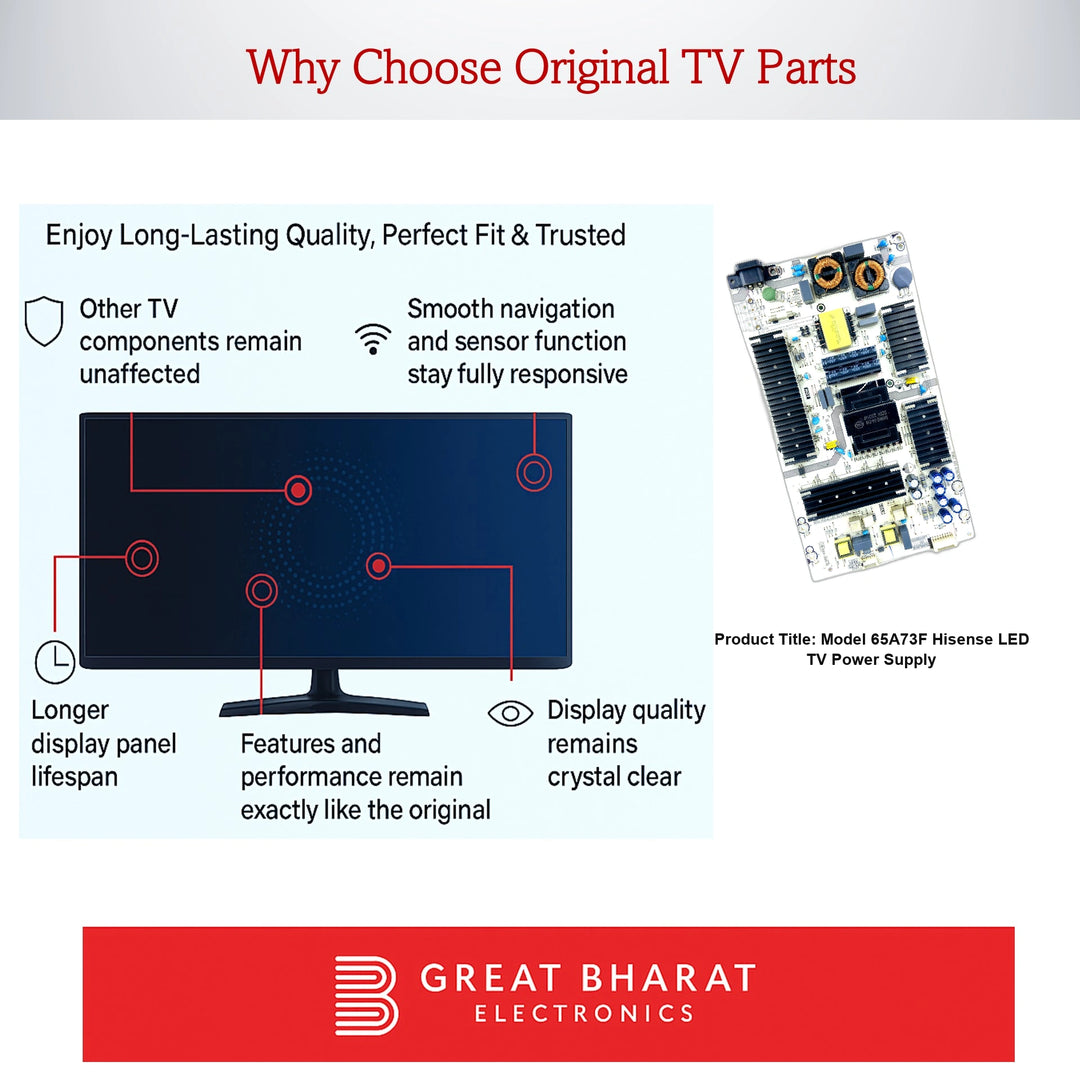 Why Choose Original TV Parts

Enjoy Long-Lasting Quality, Perfect Fit & Trusted

Other TV components remain unaffected

Smooth navigation and sensor function stay fully responsive

Longer display panel lifespan

Features and performance remain exactly like the original

Display quality remains crystal clear

Product Title: Model 65A73F Hisense LED TV Power Supply

GREAT BHARAT
ELECTRONICS